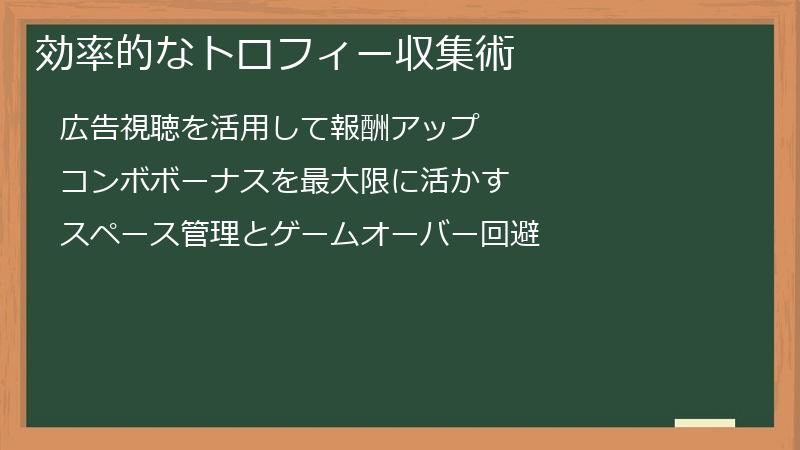 効率的なトロフィー収集術

広告視聴を活用して報酬アップ

コンボボーナスを最大限に活かす

スペース管理とゲームオーバー回避